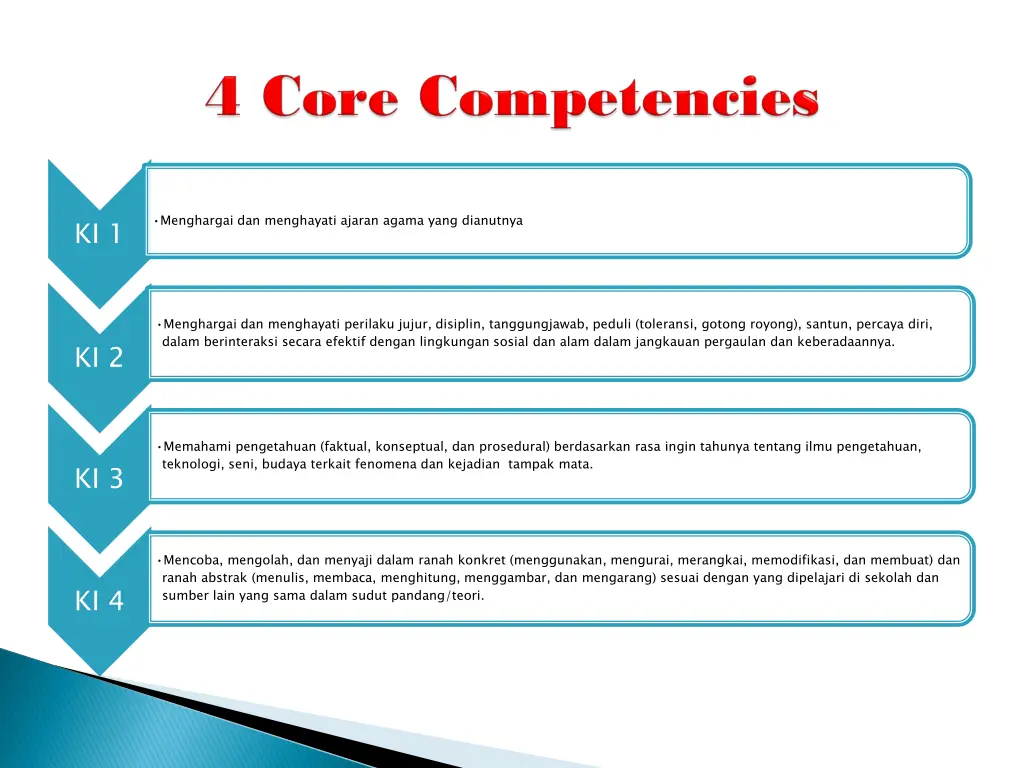 4 Core Competencies

KI 1

• Menghargai dan menghayati ajaran agama yang dianutnya

KI 2

• Menghargai dan menghayati perilaku jujur, disiplin, tanggungjawab, peduli (toleransi, gotong royong), santun, percaya diri, dalam berinteraksi secara efektif dengan lingkungan sosial dan alam dalam jangkauan pergaulan dan keberadaannya.

KI 3

• Memahami pengetahuan (faktual, konseptual, dan prosedural) berdasarkan rasa ingin tahunya tentang ilmu pengetahuan, teknologi, seni, budaya terkait fenomena dan kejadian tampak mata.

KI 4

• Mencoba, mengolah, dan menyaji dalam ranah konkret (menggunakan, mengurai, merangkai, memodifikasi, dan membuat) dan ranah abstrak (menulis, membaca, menghitung, menggambar, dan mengarang) sesuai dengan yang dipelajari di sekolah dan sumber lain yang sama dalam sudut pandang/teori.